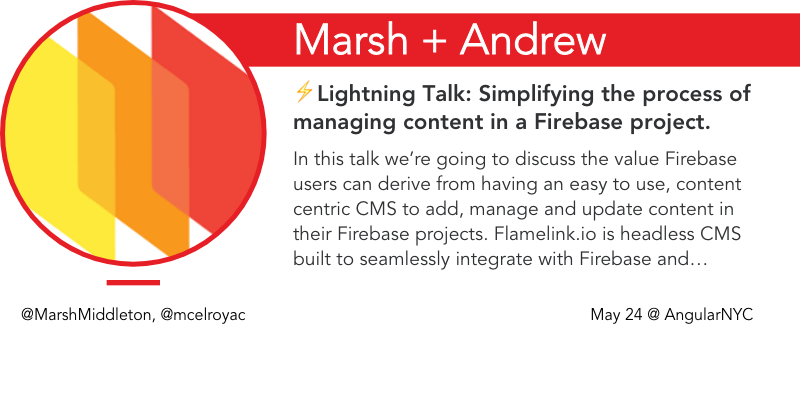 Marsh + Andrew

⚡Lightning Talk: Simplifying the process of managing content in a Firebase project.

In this talk we're going to discuss the value Firebase users can derive from having an easy to use, content centric CMS to add, manage and update content in their Firebase projects. Flamelink.io is headless CMS built to seamlessly integrate with Firebase and…

@MarshMiddleton, @mcelroyac

May 24 @ AngularNYC